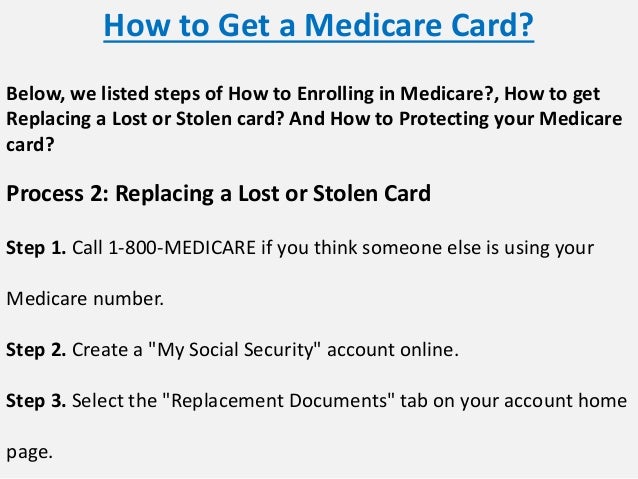 How to Get a Medicare Card?

Below, we listed steps of How to Enrolling in Medicare?, How to get Replacing a Lost or Stolen card? And How to Protecting your Medicare card?

Process 2: Replacing a Lost or Stolen Card

Step 1. Call 1-800-MEDICARE if you think someone else is using your Medicare number.

Step 2. Create a "My Social Security" account online.

Step 3. Select the "Replacement Documents" tab on your account home page.